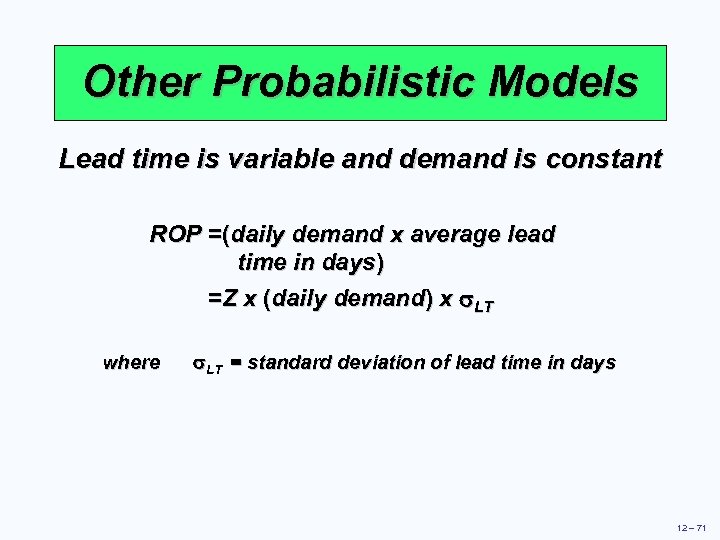 Other Probabilistic Models

Lead time is variable and demand is constant

ROP =(daily demand x average lead time in days)

=Z x (daily demand) x $\sigma_{LT}$

where $\sigma_{LT}$ = standard deviation of lead time in days

12 – 71